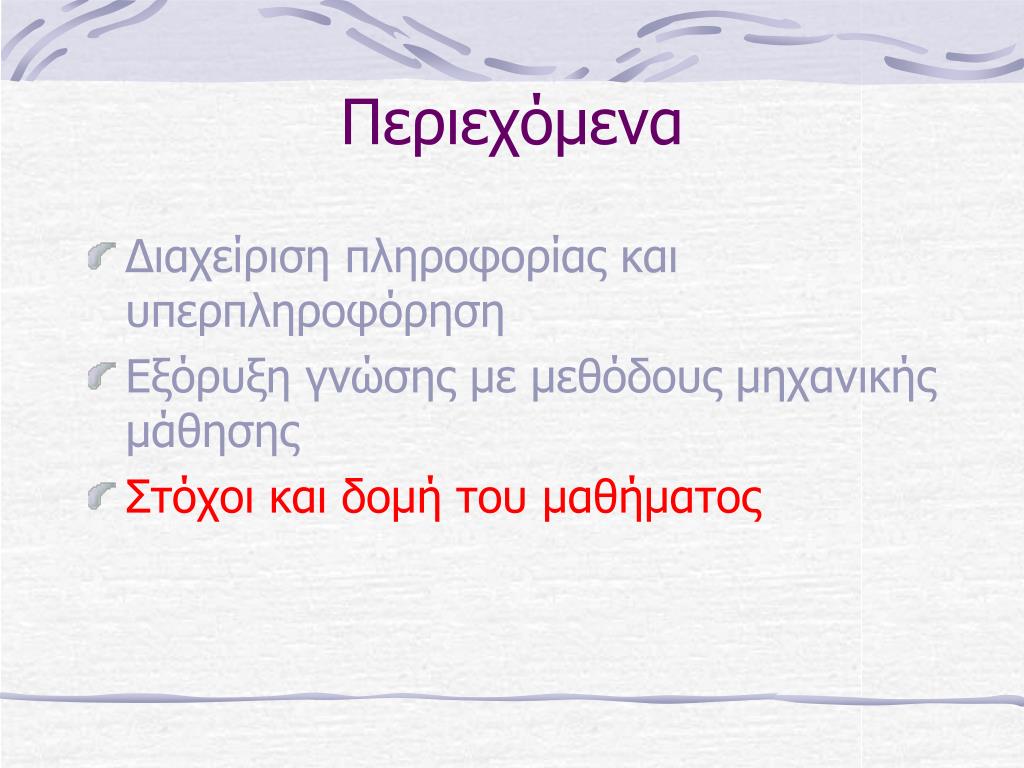 Περιεχόμενα

Διαχείριση πληροφορίας και υπερπληροφόρηση

Εξόρυξη γνώσης με μεθόδους μηχανικής μάθησης

Στόχοι και δομή του μαθήματος